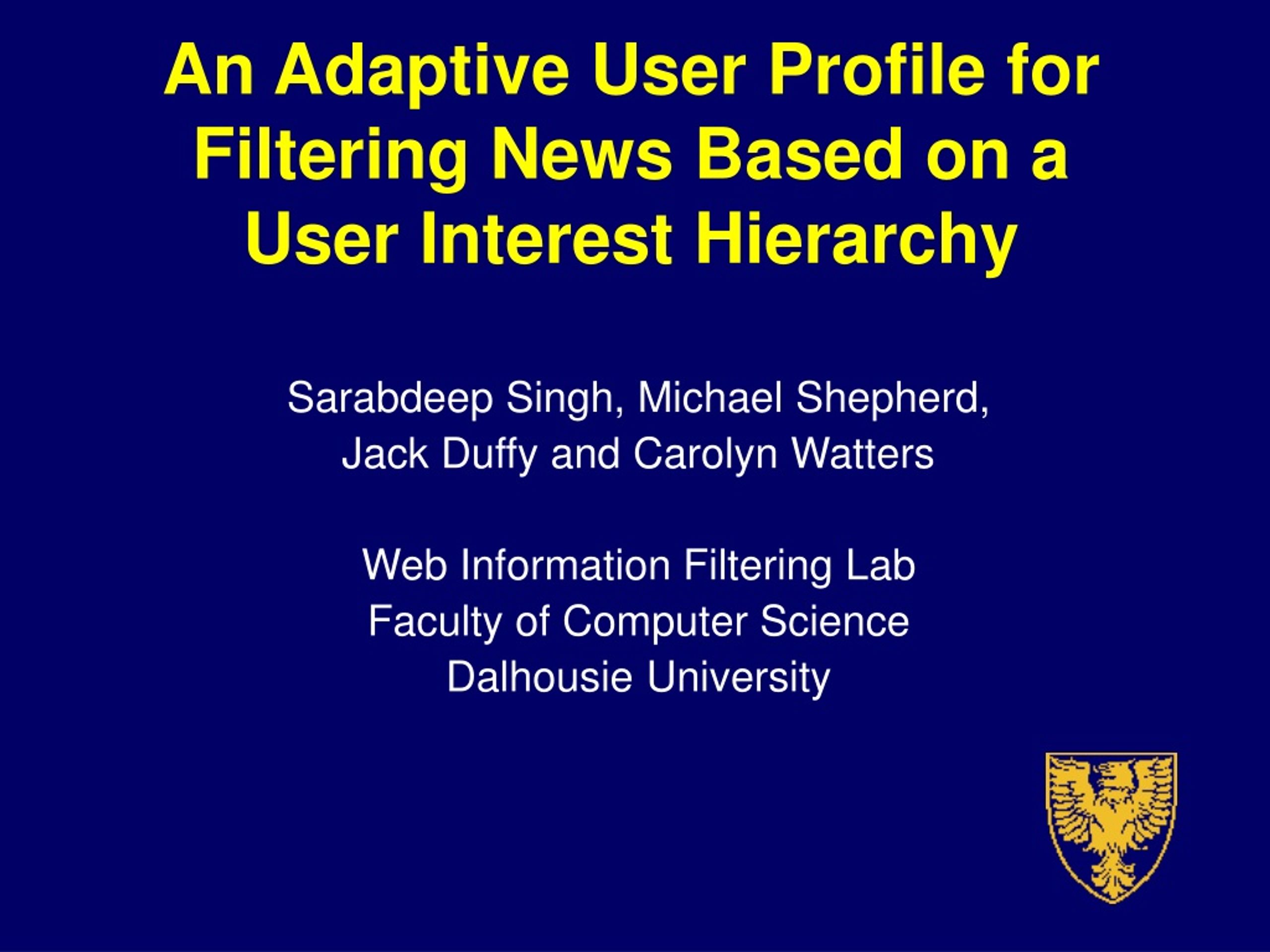 An Adaptive User Profile for Filtering News Based on a User Interest Hierarchy

Sarabdeep Singh, Michael Shepherd, Jack Duffy and Carolyn Watters

Web Information Filtering Lab
Faculty of Computer Science
Dalhousie University